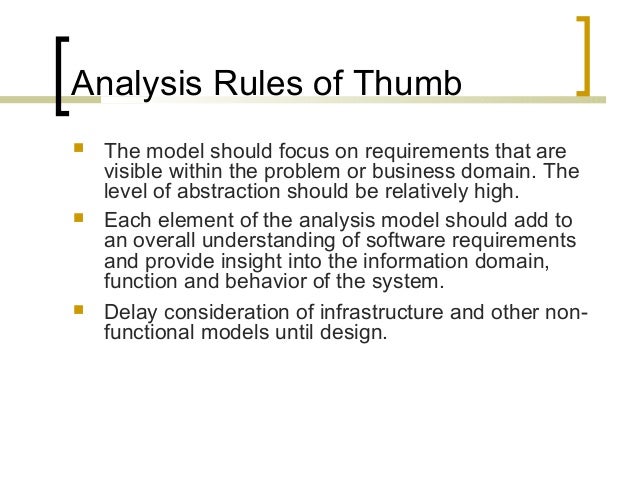 Analysis Rules of Thumb

- The model should focus on requirements that are visible within the problem or business domain. The level of abstraction should be relatively high.
- Each element of the analysis model should add to an overall understanding of software requirements and provide insight into the information domain, function and behavior of the system.
- Delay consideration of infrastructure and other non-functional models until design.